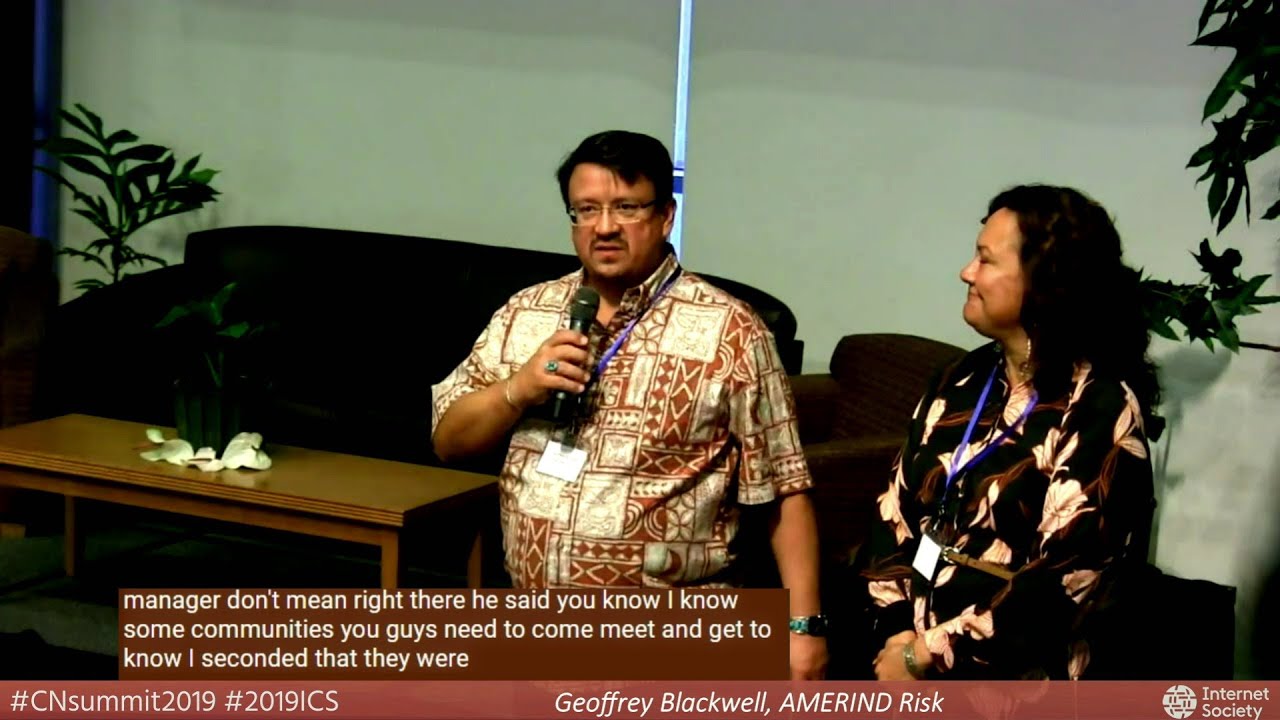 manager don't mean right there he said you know I know some communities you guys need to come meet and get to know I seconded that they were

#CNsummit2019 #2019ICS

Geoffrey Blackwell, AMERIND Risk

Internet Society